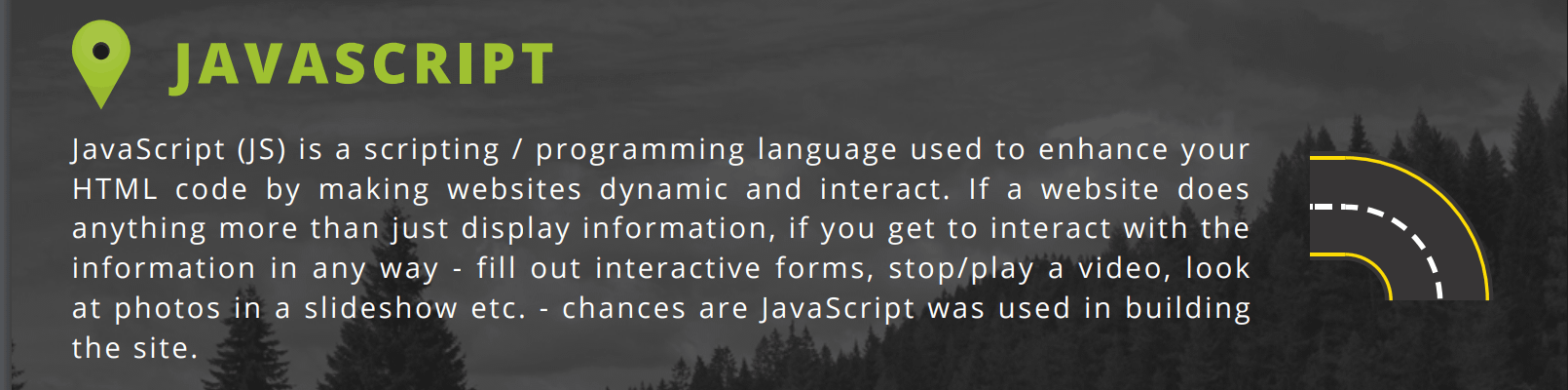 JAVASCRIPT

JavaScript (JS) is a scripting / programming language used to enhance your HTML code by making websites dynamic and interact. If a website does anything more than just display information, if you get to interact with the information in any way - fill out interactive forms, stop/play a video, look at photos in a slideshow etc. - chances are JavaScript was used in building the site.